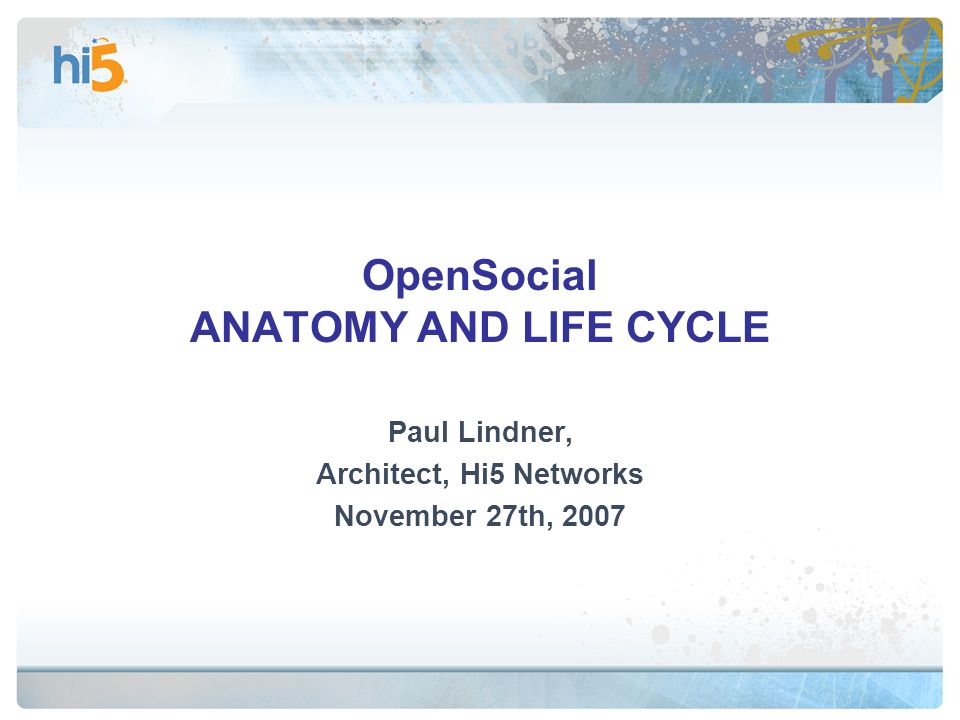 hi5

OpenSocial
ANATOMY AND LIFE CYCLE

Paul Lindner,
Architect, Hi5 Networks
November 27th, 2007